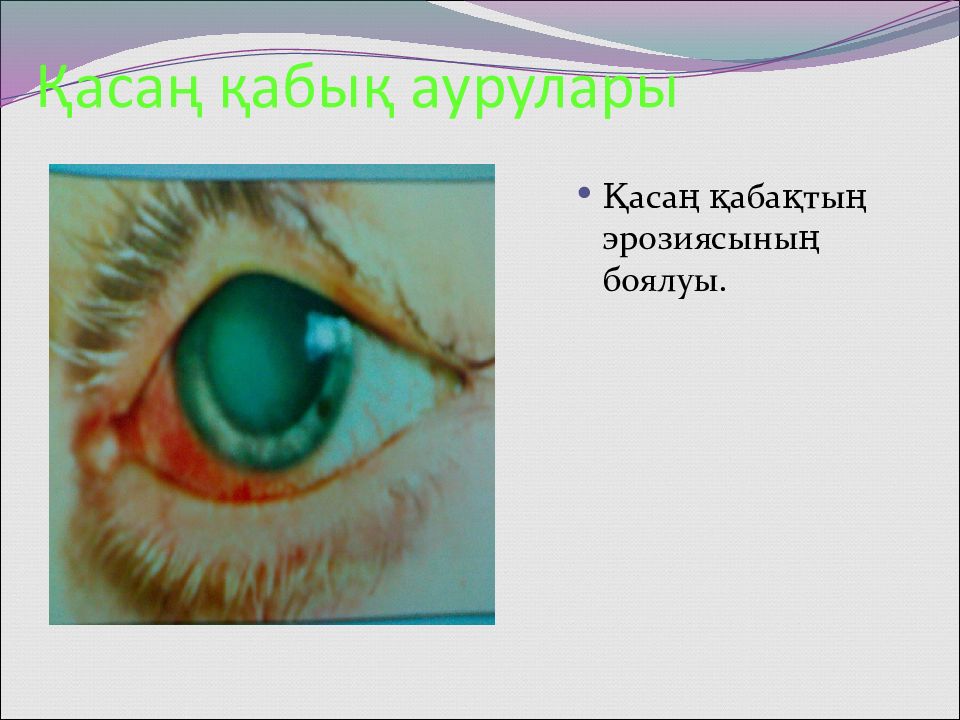 Қасаң қабық аурулары

• Қасаң қабақтың эрозиясының боялуы.